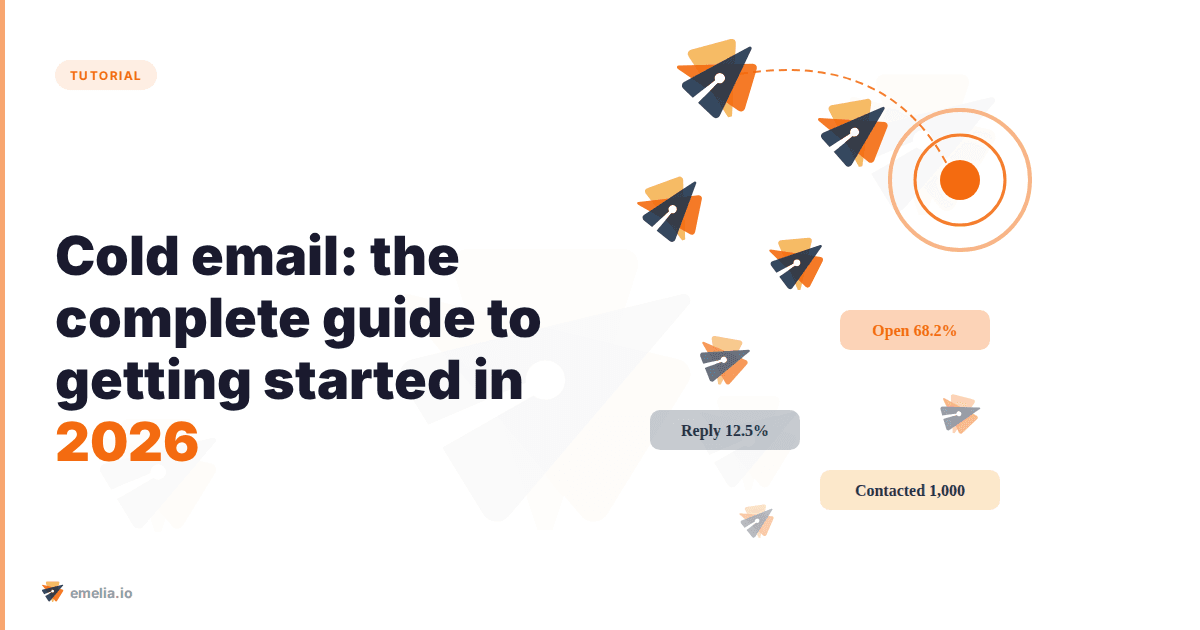 TUTORIAL

Cold email: the complete guide to getting started in 2026

Open 68.2%

Reply 12.5%

Contacted 1,000

emelia.io